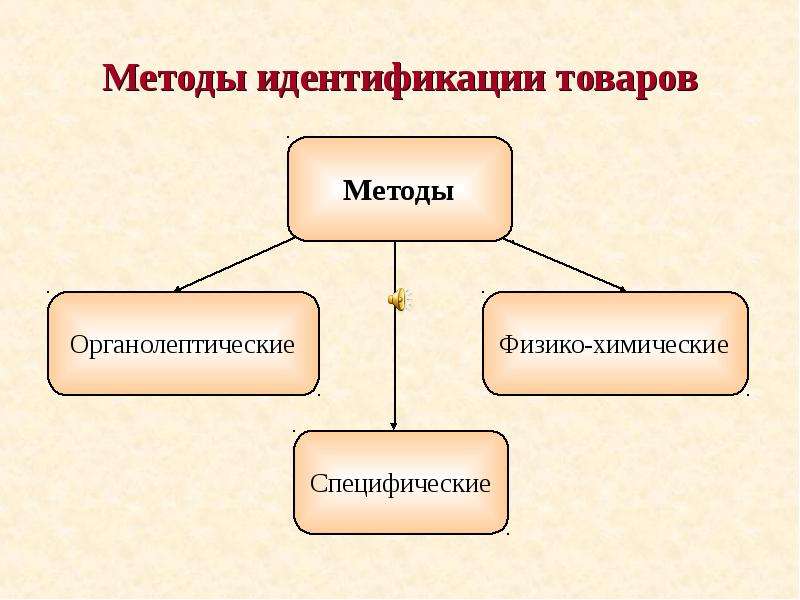 Методы идентификации товаров

Методы

Органолептические

Физико-химические

Специфические